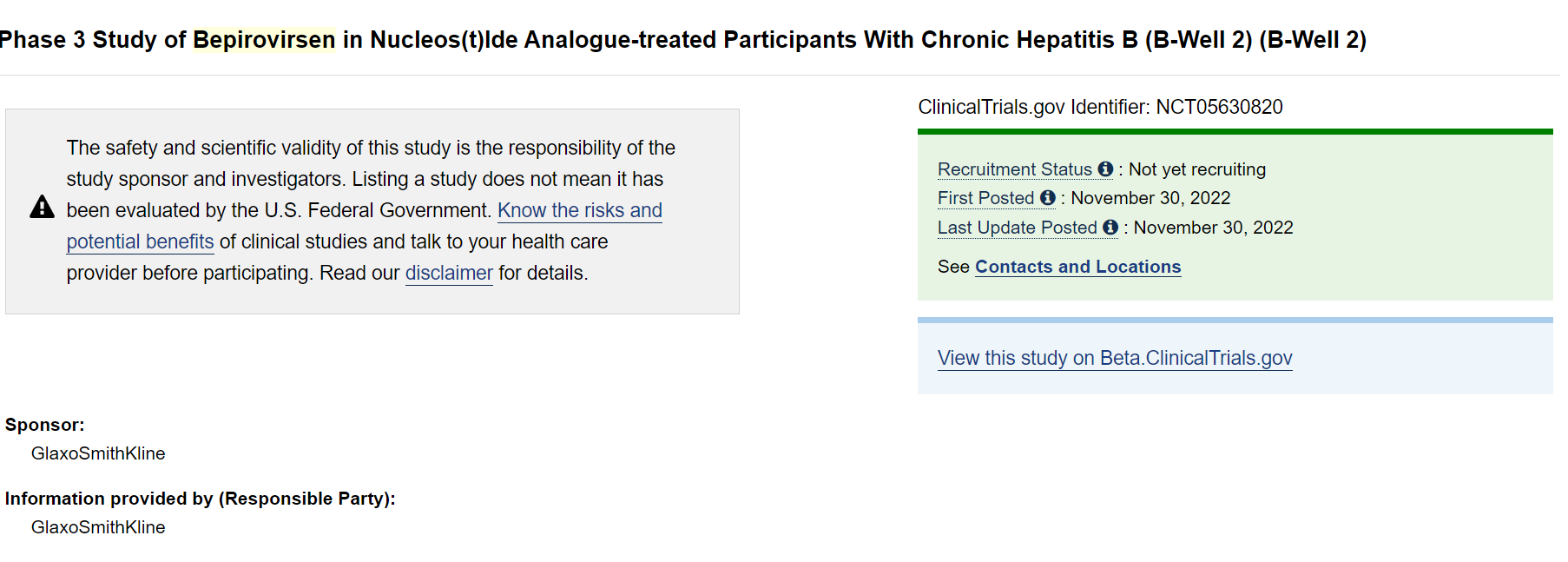 Phase 3 Study of Bepirovirsen in Nucleos(t)Ide Analogue-treated Participants With Chronic Hepatitis B (B-Well 2) (B-Well 2)

The safety and scientific validity of this study is the responsibility of the study sponsor and investigators. Listing a study does not mean it has been evaluated by the U.S. Federal Government. Know the risks and potential benefits of clinical studies and talk to your health care provider before participating. Read our disclaimer for details.

ClinicalTrials.gov Identifier: NCT05630820

Recruitment Status : Not yet recruiting
First Posted : November 30, 2022
Last Update Posted : November 30, 2022

See Contacts and Locations

View this study on Beta.ClinicalTrials.gov

Sponsor:
GlaxoSmithKline

Information provided by (Responsible Party):
GlaxoSmithKline